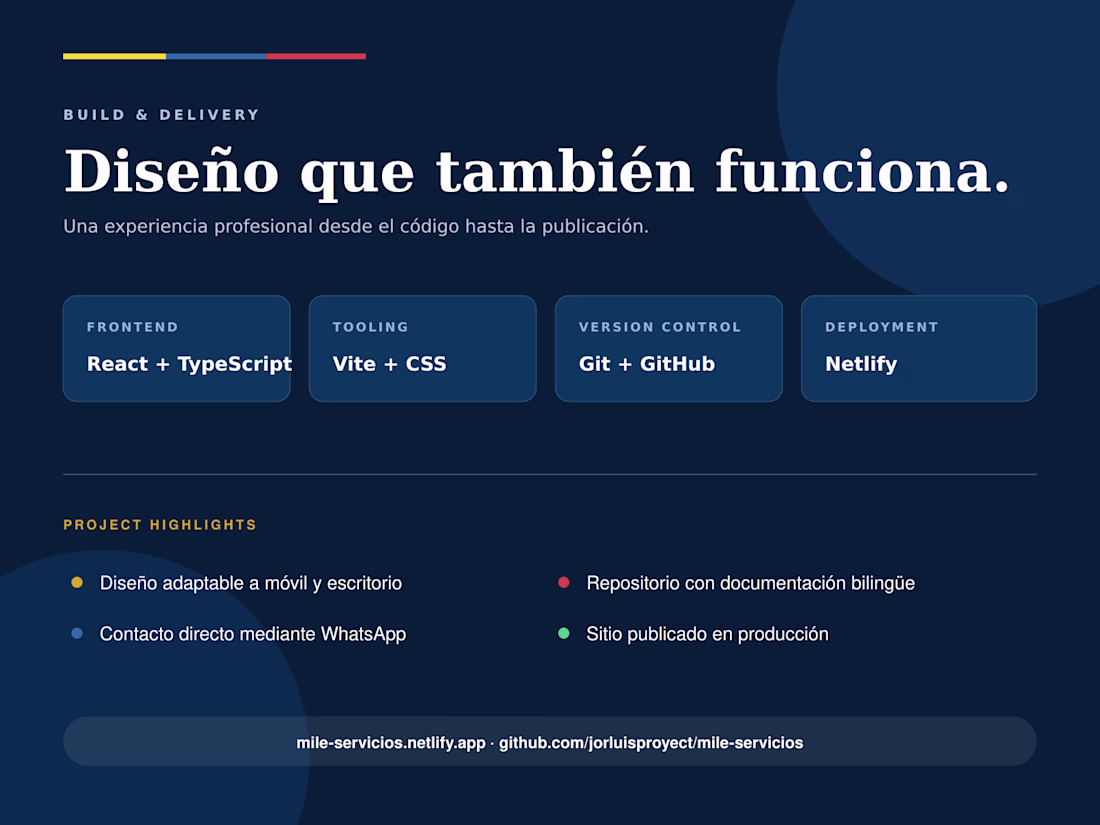 BUILD & DELIVERY

Diseño que también funciona.

Una experiencia profesional desde el código hasta la publicación.

FRONTEND
React + TypeScript

TOOLING
Vite + CSS

VERSION CONTROL
Git + GitHub

DEPLOYMENT
Netlify

PROJECT HIGHLIGHTS

Diseño adaptable a móvil y escritorio

Contacto directo mediante WhatsApp

Repositorio con documentación bilingüe

Sitio publicado en producción

mile-servicios.netlify.app · github.com/jorluisproyect/mile-servicios